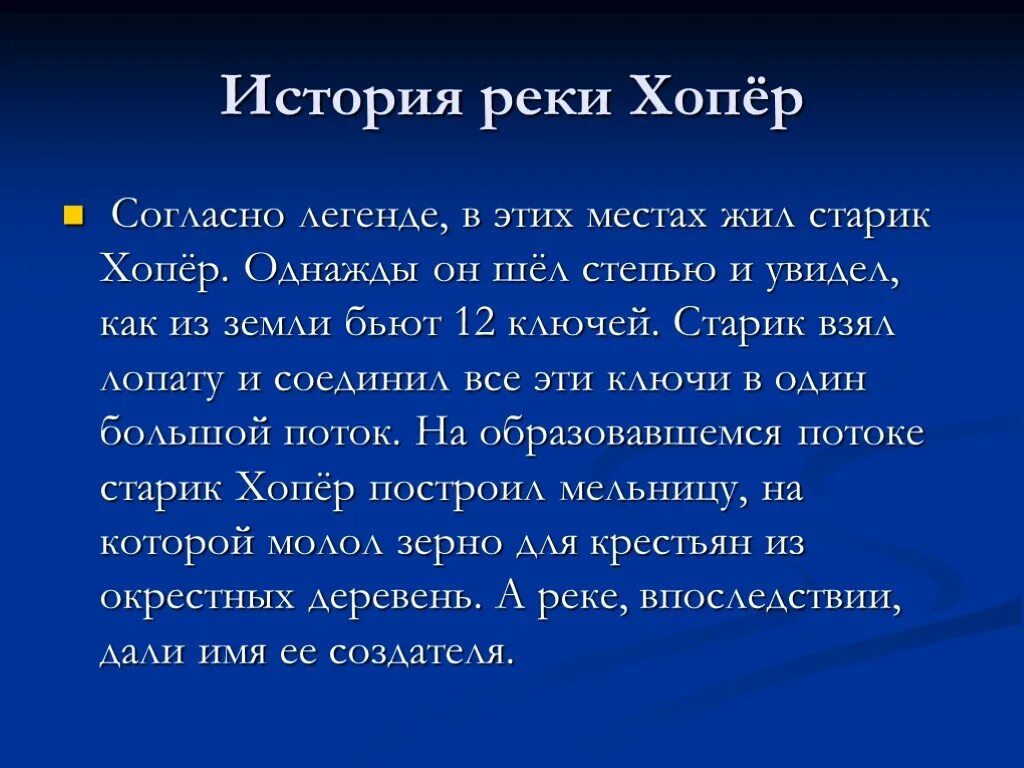 История реки Хопёр

Согласно легенде, в этих местах жил старик Хопёр. Однажды он шёл степью и увидел, как из земли бьют 12 ключей. Старик взял лопату и соединил все эти ключи в один большой поток. На образовавшемся потоке старик Хопёр построил мельницу, на которой молол зерно для крестьян из окрестных деревень. А реке, впоследствии, дали имя ее создателя.